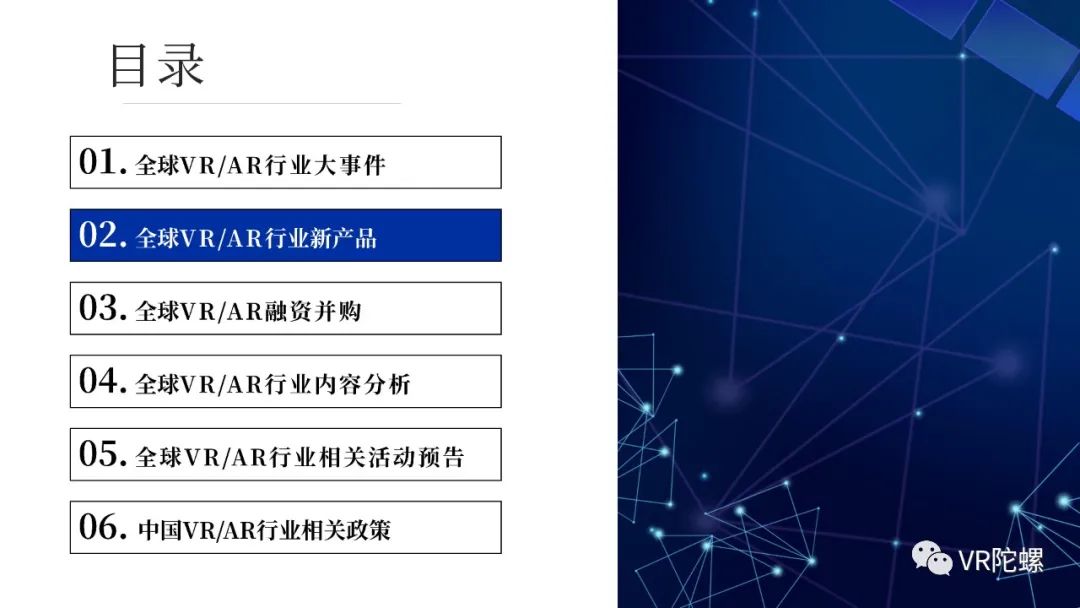 目录

01. 全球VR/AR行业大事件

02. 全球VR/AR行业新产品

03. 全球VR/AR融资并购

04. 全球VR/AR行业内容分析

05. 全球VR/AR行业相关活动预告

06. 中国VR/AR行业相关政策

VR陀螺